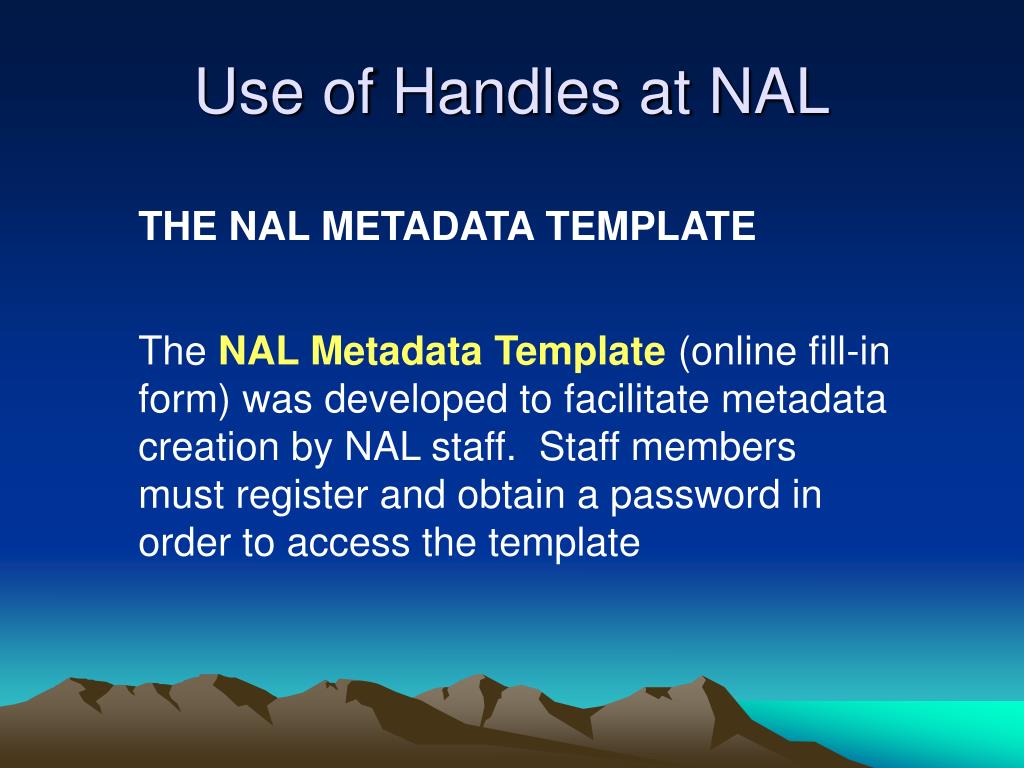 Use of Handles at NAL

THE NAL METADATA TEMPLATE

The NAL Metadata Template (online fill-in form) was developed to facilitate metadata creation by NAL staff. Staff members must register and obtain a password in order to access the template